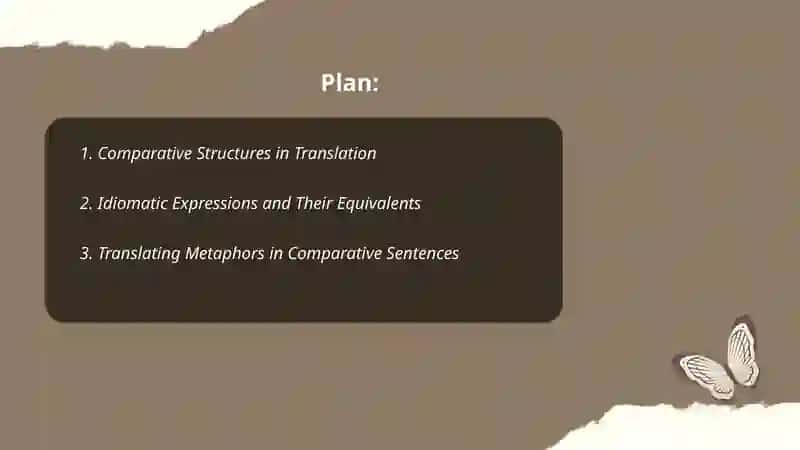 Plan:

1. Comparative Structures in Translation

2. Idiomatic Expressions and Their Equivalents

3. Translating Metaphors in Comparative Sentences